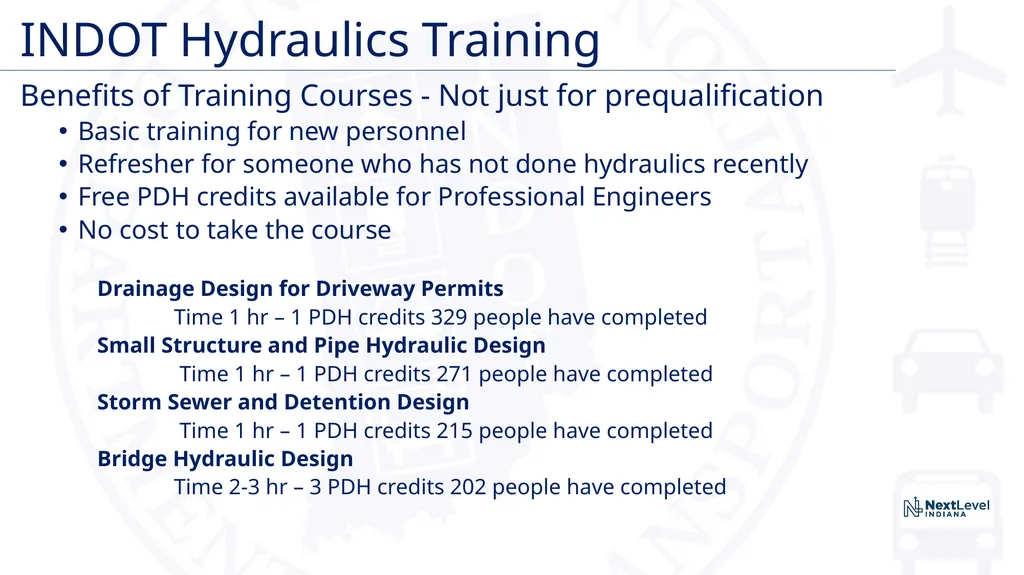 INDOT Hydraulics Training

Benefits of Training Courses - Not just for prequalification

• Basic training for new personnel
• Refresher for someone who has not done hydraulics recently
• Free PDH credits available for Professional Engineers
• No cost to take the course

Drainage Design for Driveway Permits
Time 1 hr – 1 PDH credits 329 people have completed
Small Structure and Pipe Hydraulic Design
Time 1 hr – 1 PDH credits 271 people have completed
Storm Sewer and Detention Design
Time 1 hr – 1 PDH credits 215 people have completed
Bridge Hydraulic Design
Time 2-3 hr – 3 PDH credits 202 people have completed

NextLevel INDIANA